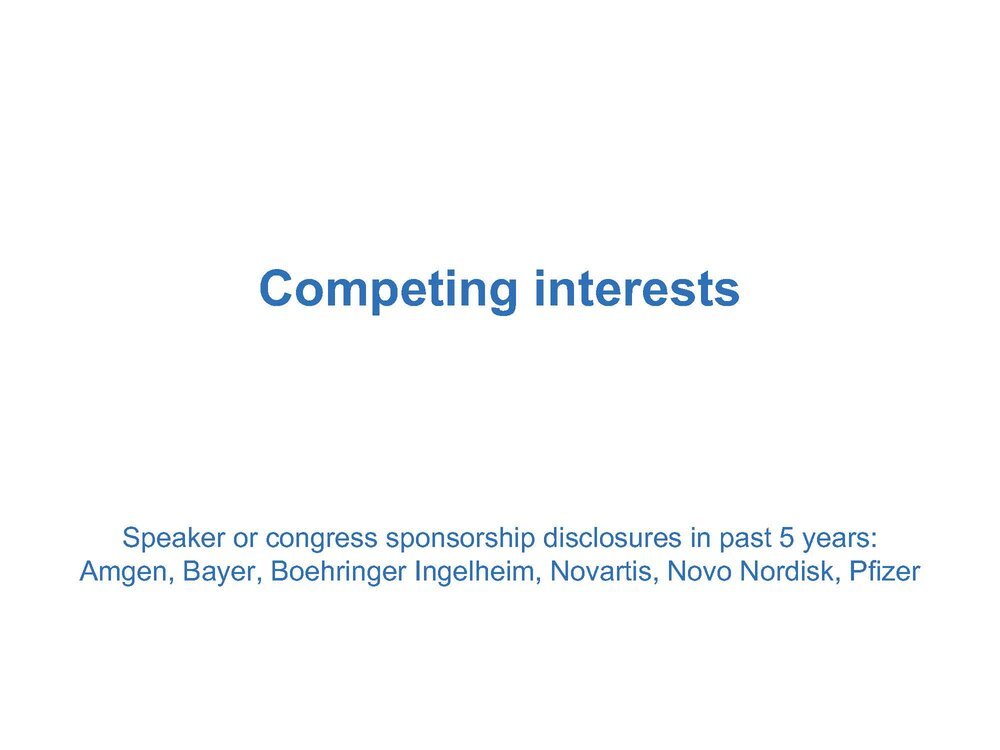 Competing interests

Speaker or congress sponsorship disclosures in past 5 years:
Amgen, Bayer, Boehringer Ingelheim, Novartis, Novo Nordisk, Pfizer